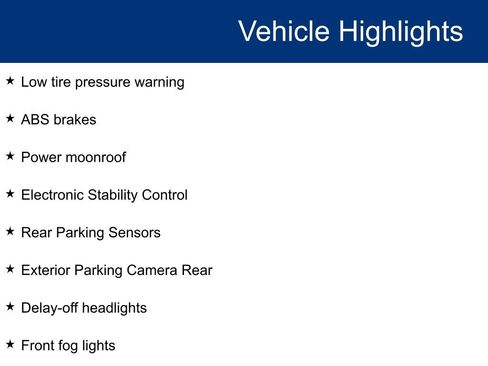 Vehicle Highlights

★ Low tire pressure warning

★ ABS brakes

★ Power moonroof

★ Electronic Stability Control

★ Rear Parking Sensors

★ Exterior Parking Camera Rear

★ Delay-off headlights

★ Front fog lights